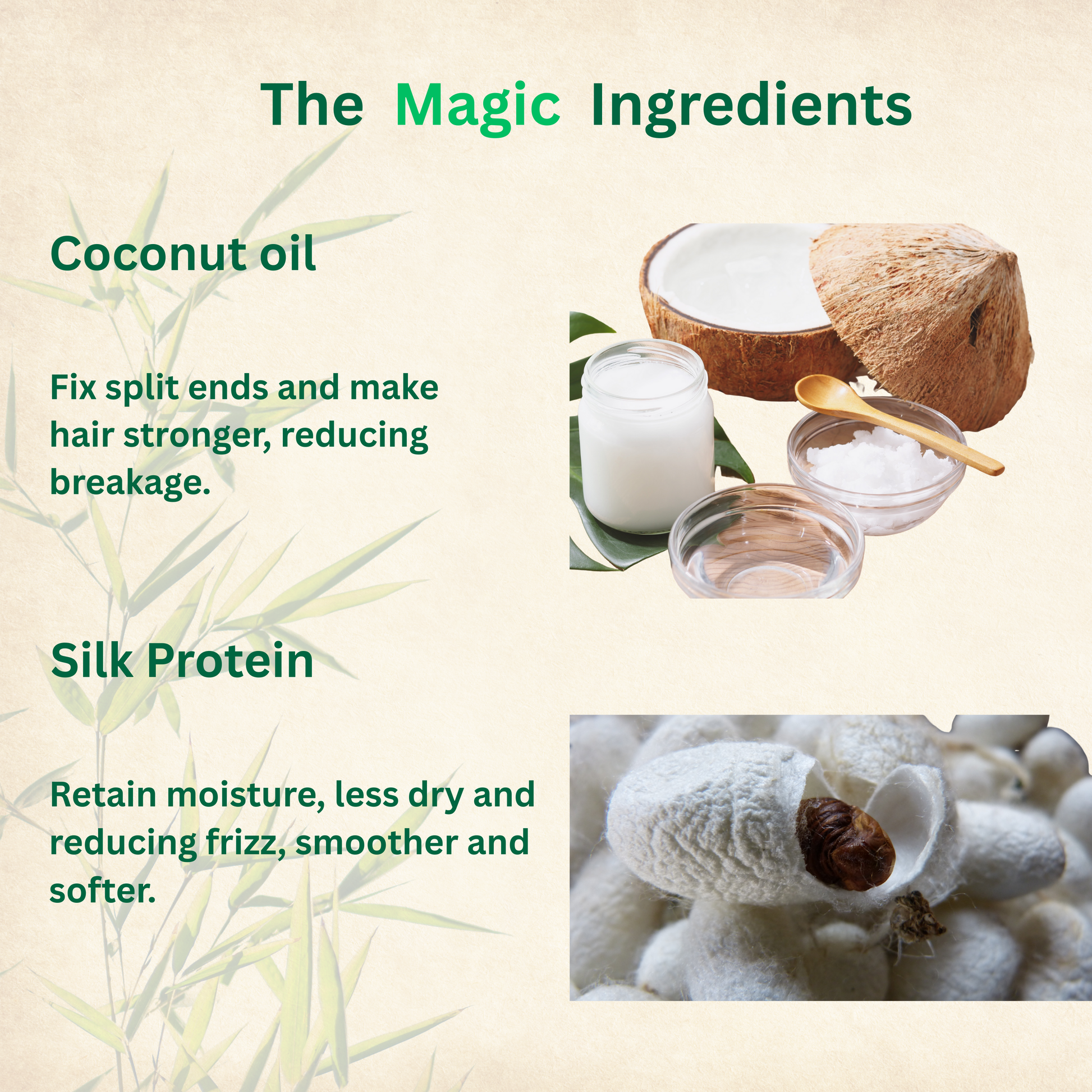 The Magic Ingredients

Coconut oil

Fix split ends and make hair stronger, reducing breakage.

Silk Protein

Retain moisture, less dry and reducing frizz, smoother and softer.